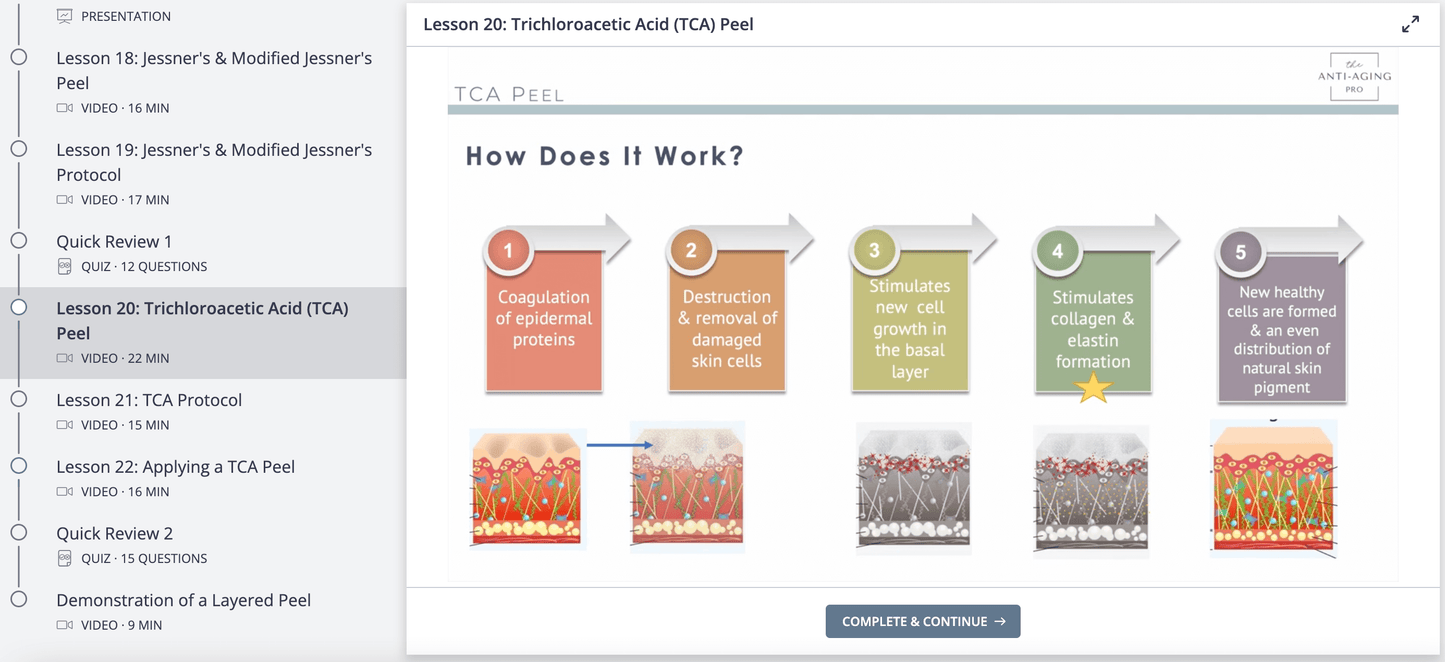 PRESENTATION

Lesson 18: Jessner's & Modified Jessner's Peel
VIDEO · 16 MIN

Lesson 19: Jessner's & Modified Jessner's Protocol
VIDEO · 17 MIN

Quick Review 1
QUIZ · 12 QUESTIONS

Lesson 20: Trichloroacetic Acid (TCA) Peel
VIDEO · 22 MIN

Lesson 21: TCA Protocol
VIDEO · 15 MIN

Lesson 22: Applying a TCA Peel
VIDEO · 16 MIN

Quick Review 2
QUIZ · 15 QUESTIONS

Demonstration of a Layered Peel
VIDEO · 9 MIN

Lesson 20: Trichloroacetic Acid (TCA) Peel

TCA PEEL

the ANTI-AGING PRO

How Does It Work?

1 Coagulation of epidermal proteins

2 Destruction & removal of damaged skin cells

3 Stimulates new cell growth in the basal layer

4 Stimulates collagen & elastin formation

5 New healthy cells are formed & an even distribution of natural skin pigment

COMPLETE & CONTINUE →